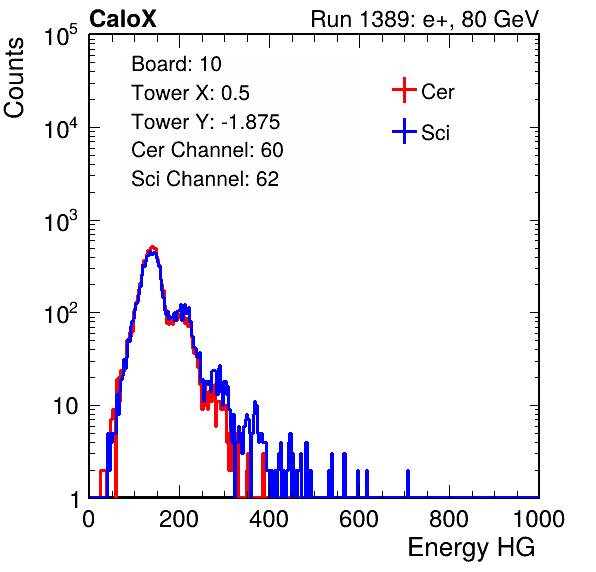 CaloX

Run 1389: e+, 80 GeV

Counts

$10^5$

$10^4$

$10^3$

$10^2$

10

1

Board: 10
Tower X: 0.5
Tower Y: -1.875
Cer Channel: 60
Sci Channel: 62

Cer

Sci

0 200 400 600 800 1000

Energy HG